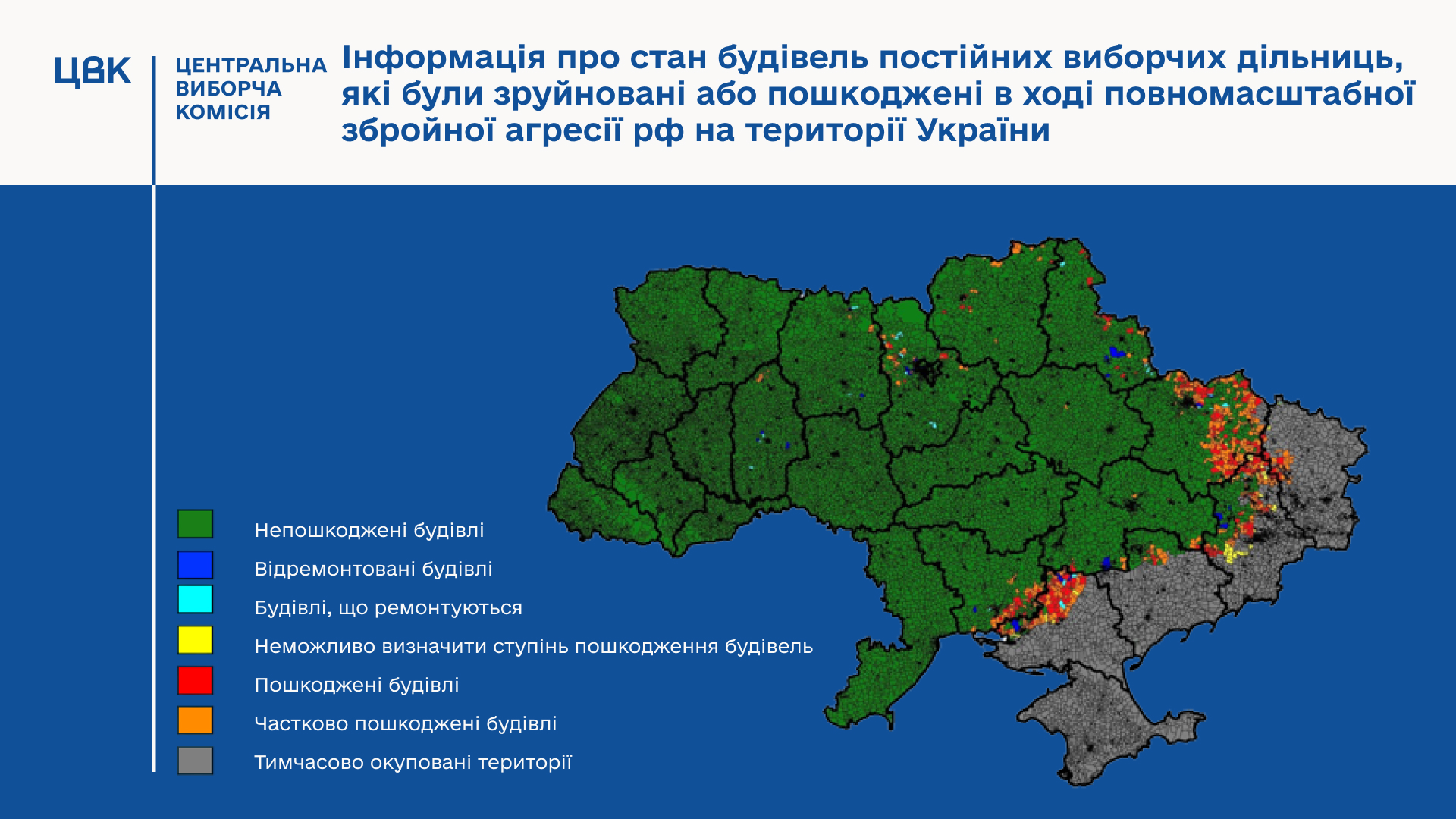 ЦВК

ЦЕНТРАЛЬНА ВИБОРЧА КОМІСІЯ

Інформація про стан будівель постійних виборчих дільниць, які були зруйновані або пошкоджені в ході повномасштабної збройної агресії рф на території України

Непошкоджені будівлі

Відремонтовані будівлі

Будівлі, що ремонтуються

Неможливо визначити ступінь пошкодження будівель

Пошкоджені будівлі

Частково пошкоджені будівлі

Тимчасово окуповані території